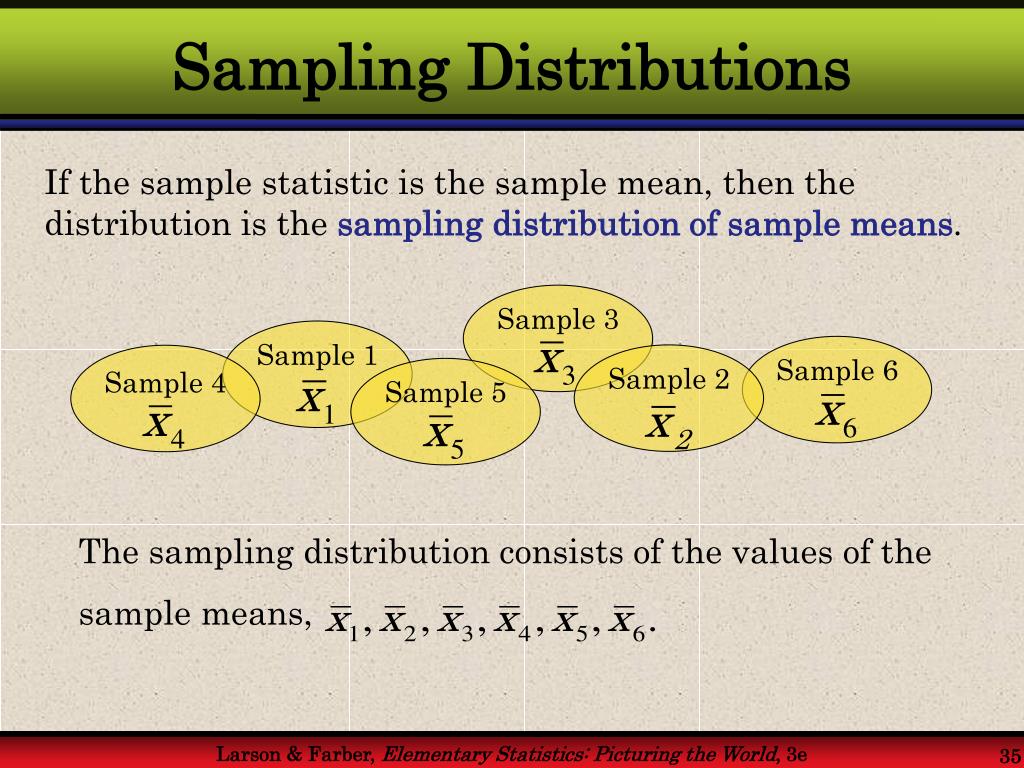 Sampling Distributions

If the sample statistic is the sample mean, then the distribution is the sampling distribution of sample means.

Sample 4 $\bar{x}_4$

Sample 1 $\bar{x}_1$

Sample 5 $\bar{x}_5$

Sample 3 $\bar{x}_3$

Sample 2 $\bar{x}_2$

Sample 6 $\bar{x}_6$

The sampling distribution consists of the values of the sample means, $\bar{x}_1, \bar{x}_2, \bar{x}_3, \bar{x}_4, \bar{x}_5, \bar{x}_6$.

Larson & Farber, Elementary Statistics: Picturing the World, 3e

35